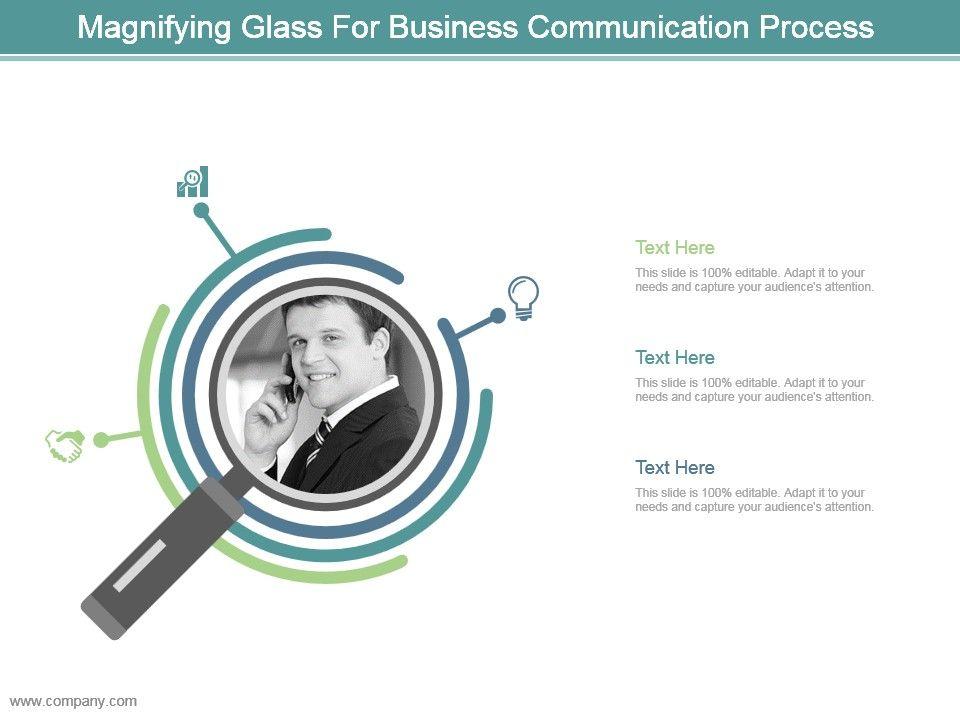 Magnifying Glass For Business Communication Process

Text Here

This slide is 100% editable. Adapt it to your needs and capture your audience's attention.

Text Here

This slide is 100% editable. Adapt it to your needs and capture your audience's attention.

Text Here

This slide is 100% editable. Adapt it to your needs and capture your audience's attention.

www.company.com